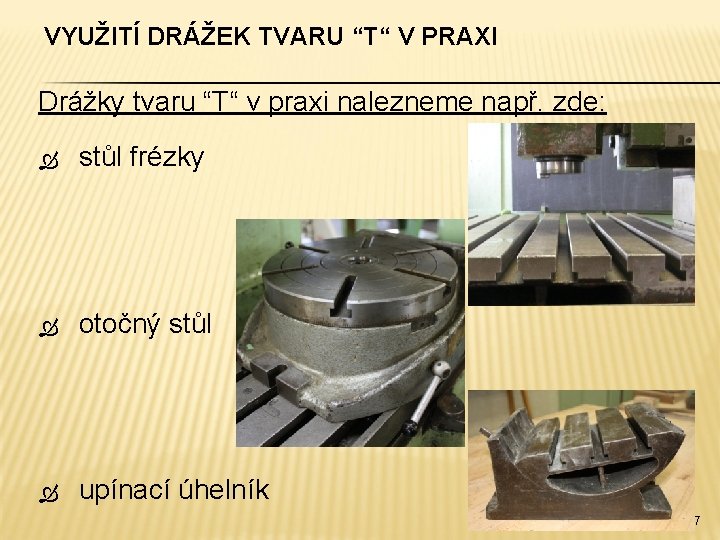 VYUŽITÍ DRÁŽEK TVARU “T“ V PRAXI

Drážky tvaru “T“ v praxi nalezneme např. zde:

stůl frézky

otočný stůl

upínací úhelník

7